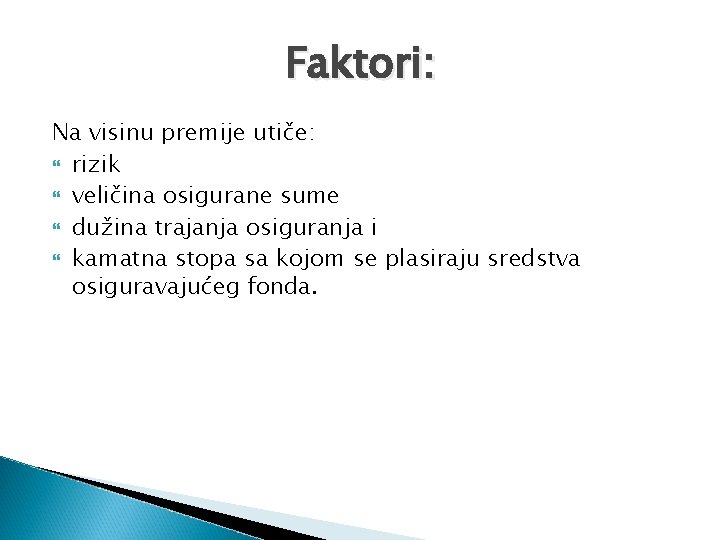 Faktori:

Na visinu premije utiče:
- rizik
- veličina osigurane sume
- dužina trajanja osiguranja i
- kamatna stopa sa kojom se plasiraju sredstva osiguravajućeg fonda.